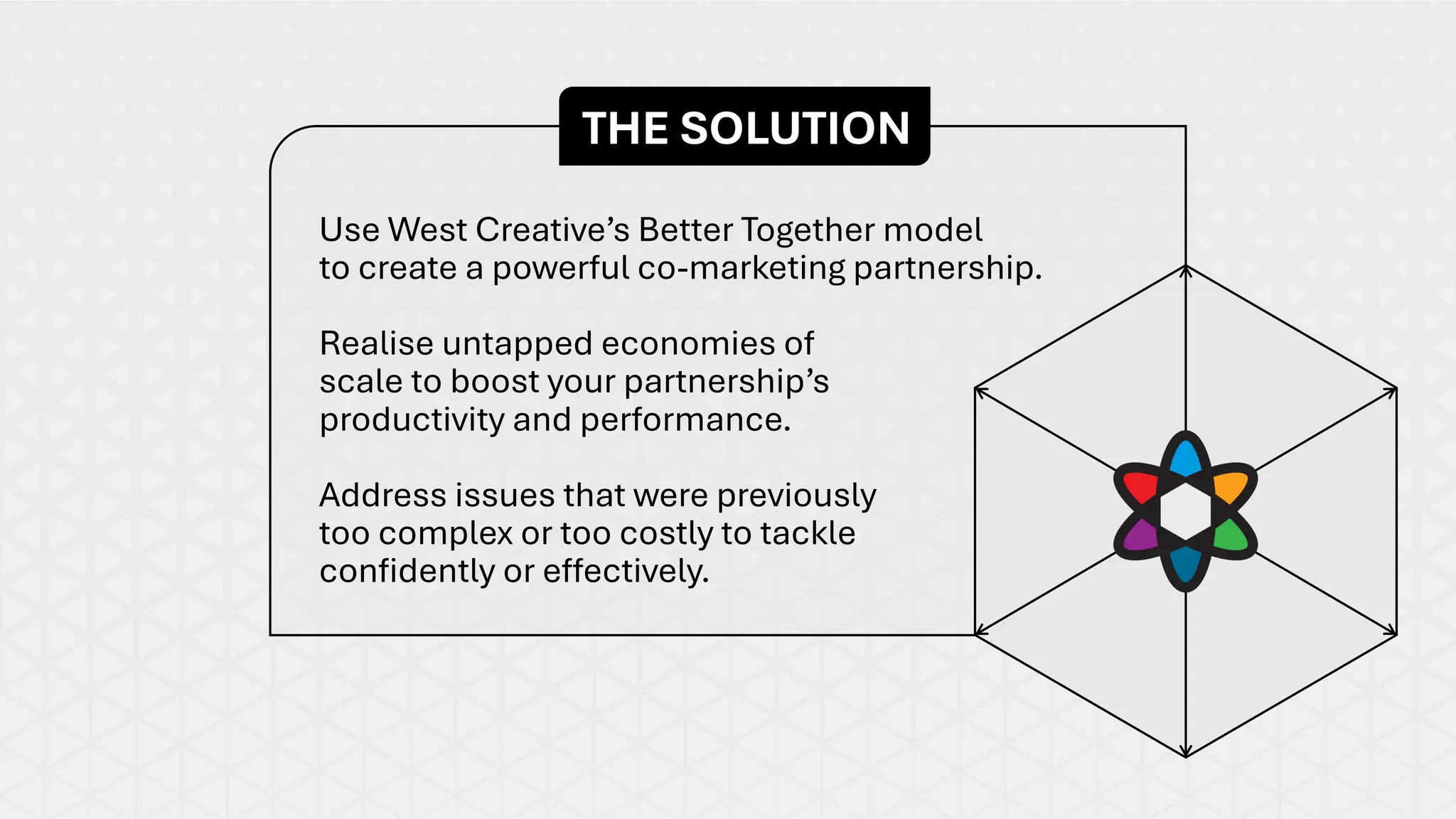 THE SOLUTION

Use West Creative’s Better Together model to create a powerful co-marketing partnership.

Realise untapped economies of scale to boost your partnership’s productivity and performance.

Address issues that were previously too complex or too costly to tackle confidently or effectively.